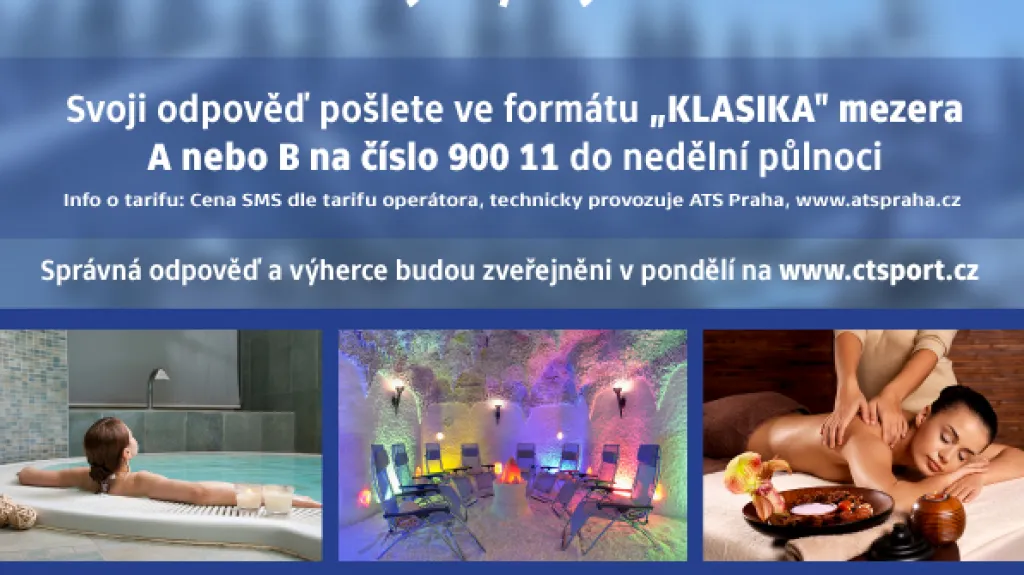 Svoji odpověď pošlete ve formátu „KLASIKA" mezera A nebo B na číslo 900 11 do nedělní půlnoci

Info o tarifu: Cena SMS dle tarifu operátora, technicky provozuje ATS Praha, www.atspraha.cz

Správná odpověď a výherce budou zveřejněni v pondělí na www.ctsport.cz